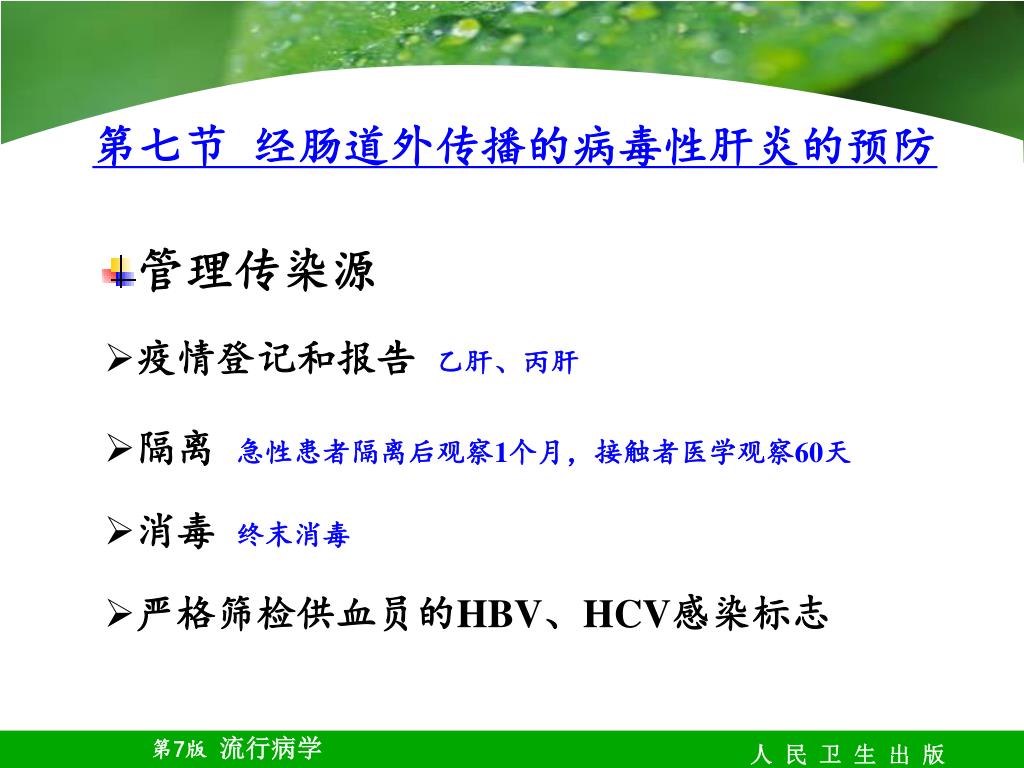 第七节 经肠道外传播的病毒性肝炎的预防

管理传染源

➢疫情登记和报告 乙肝、丙肝

➢隔离 急性患者隔离后观察1个月，接触者医学观察60天

➢消毒 终末消毒

➢严格筛检供血员的HBV、HCV感染标志

第7版 流行病学

人 民 卫 生 出 版